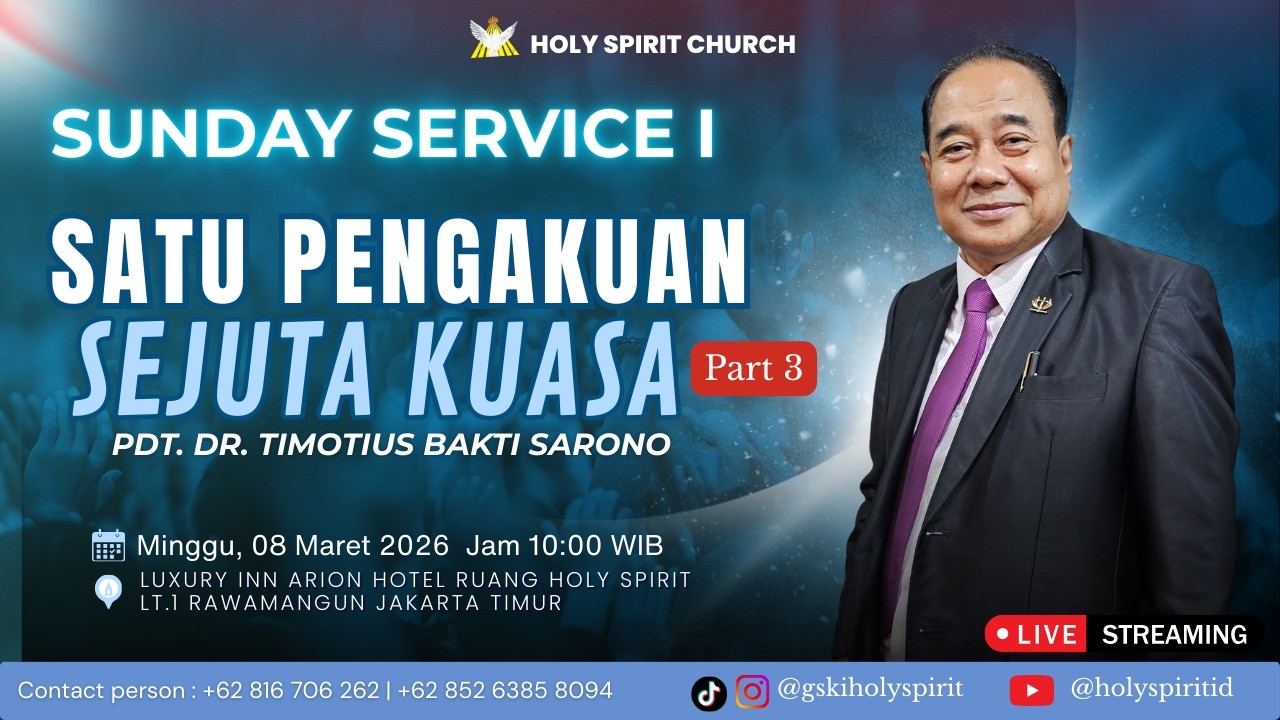 HOLY SPIRIT CHURCH

SUNDAY SERVICE I

SATU PENGAKUAN
SEJUTA KUASA
Part 3

PDT. DR. TIMOTIUS BAKTI SARONO

Minggu, 08 Maret 2026 Jam 10:00 WIB
LUXURY INN ARION HOTEL RUANG HOLY SPIRIT
LT.1 RAWAMANGUN JAKARTA TIMUR

LIVE STREAMING

Contact person : +62 816 706 262 | +62 852 6385 8094
@gskiholyspirit
@holyspiritid